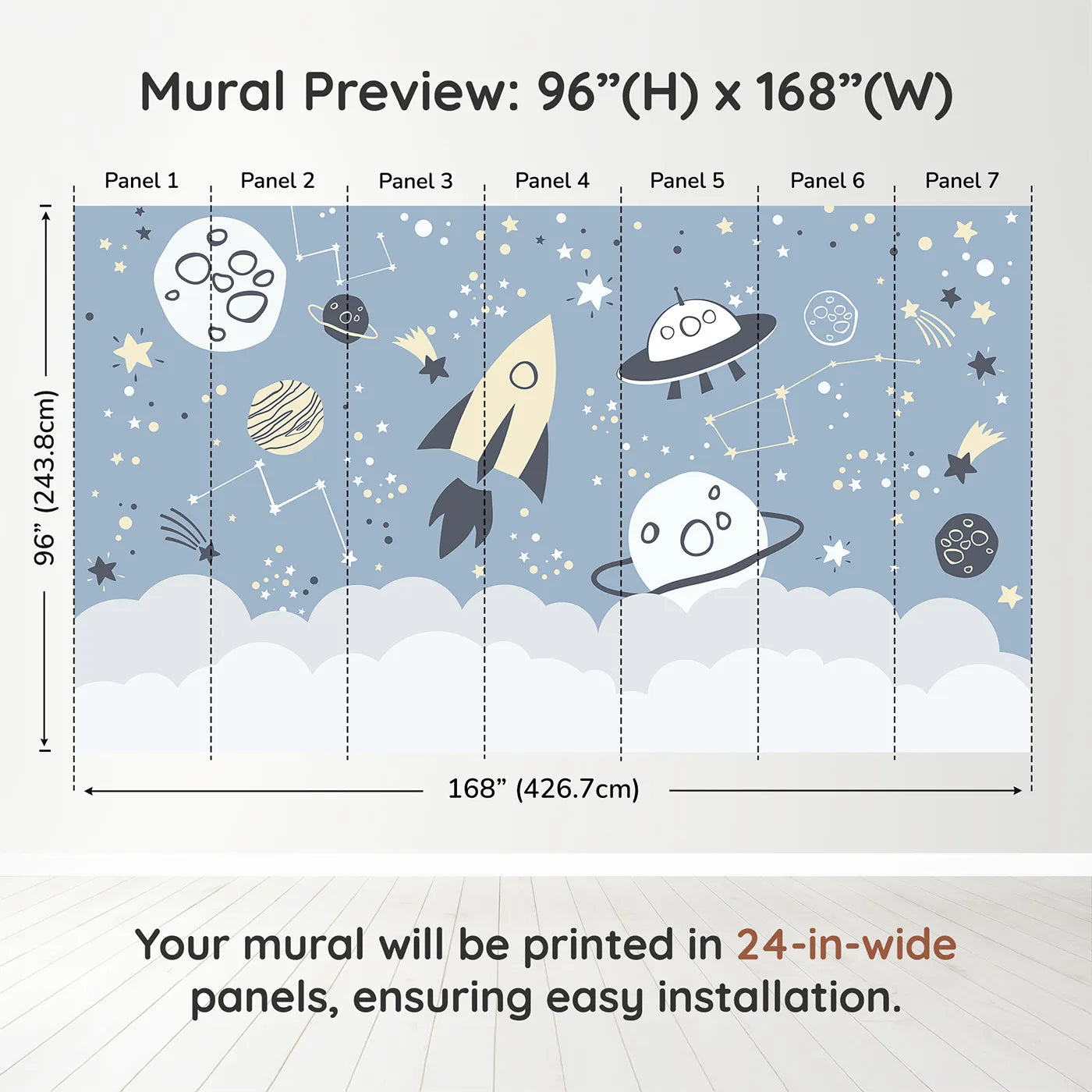 Mural Preview: 96”(H) x 168”(W)

Panel 1 Panel 2 Panel 3 Panel 4 Panel 5 Panel 6 Panel 7

96” (243.8cm)

168” (426.7cm)

Your mural will be printed in 24-in-wide panels, ensuring easy installation.